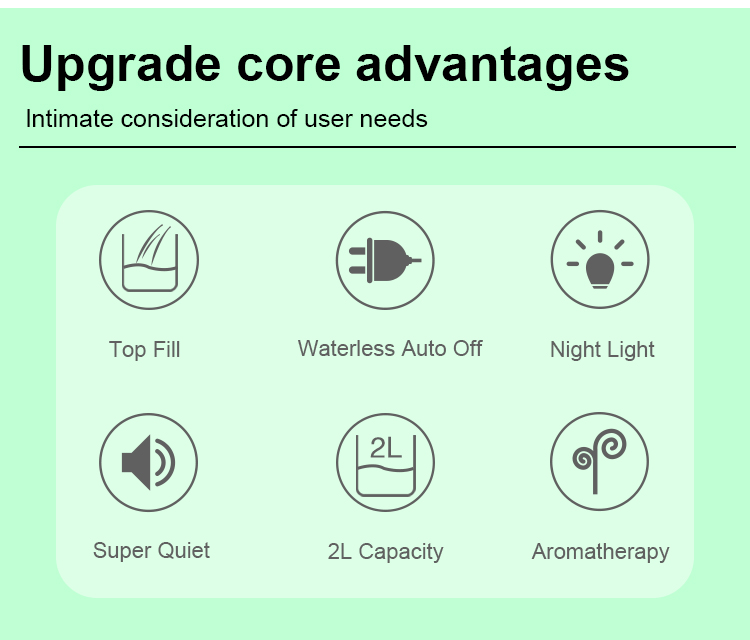 Upgrade core advantages

Intimate consideration of user needs

Top Fill

Waterless Auto Off

Night Light

Super Quiet

2L

2L Capacity

Aromatherapy